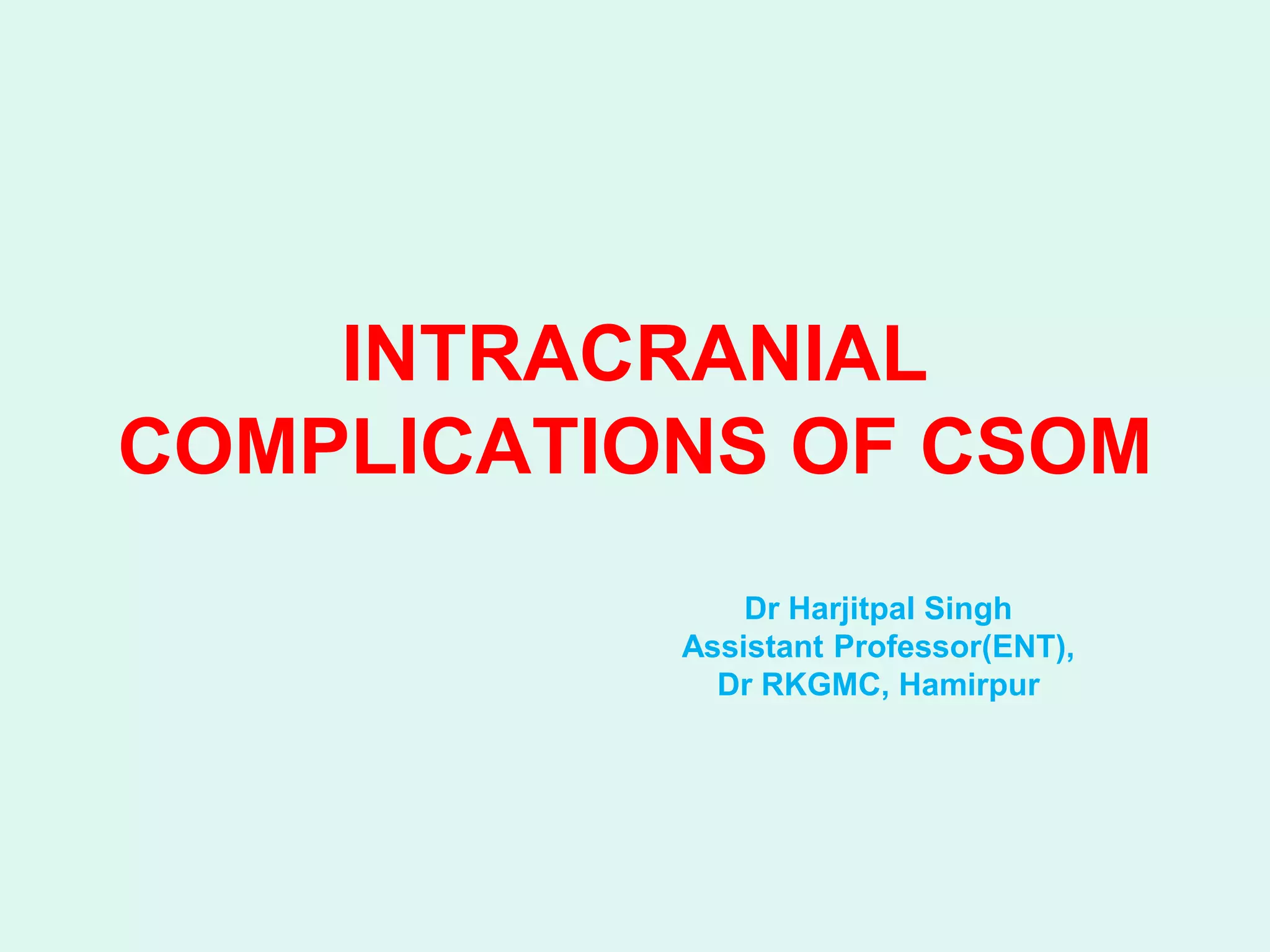 INTRACRANIAL COMPLICATIONS OF CSOM

Dr Harjitpal Singh
Assistant Professor(ENT),
Dr RKGMC, Hamirpur